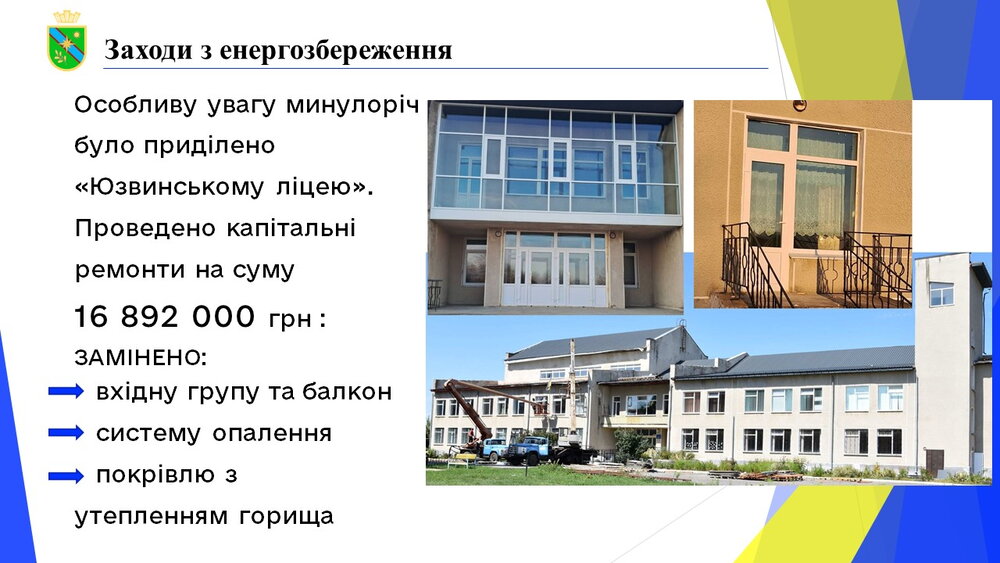 Заходи з енергозбереження

Особливу увагу минулоріч було приділено «Юзвинському ліцею». Проведено капітальні ремонти на суму

16 892 000 грн :

ЗАМІНЕНО:

вхідну групу та балкон

систему опалення

покрівлю з утепленням горища